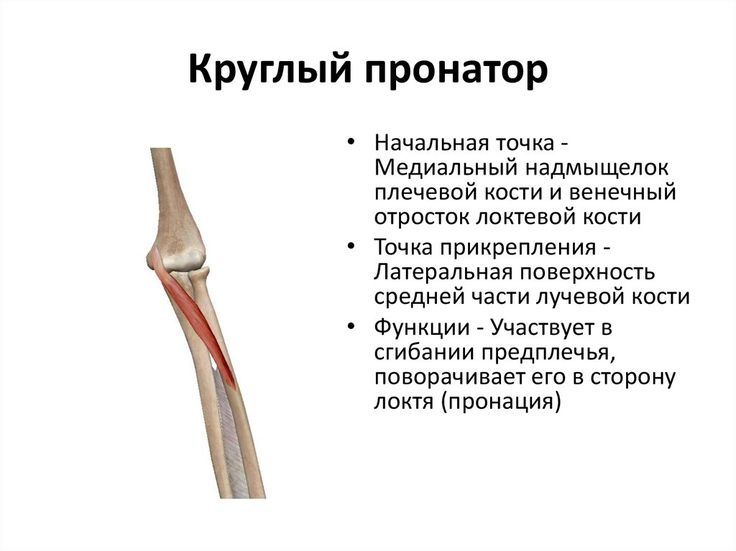 Круглый пронатор

• Начальная точка - Медиальный надмыщелок плечевой кости и венечный отросток локтевой кости
• Точка прикрепления - Латеральная поверхность средней части лучевой кости
• Функции - Участвует в сгибании предплечья, поворачивает его в сторону локтя (пронация)